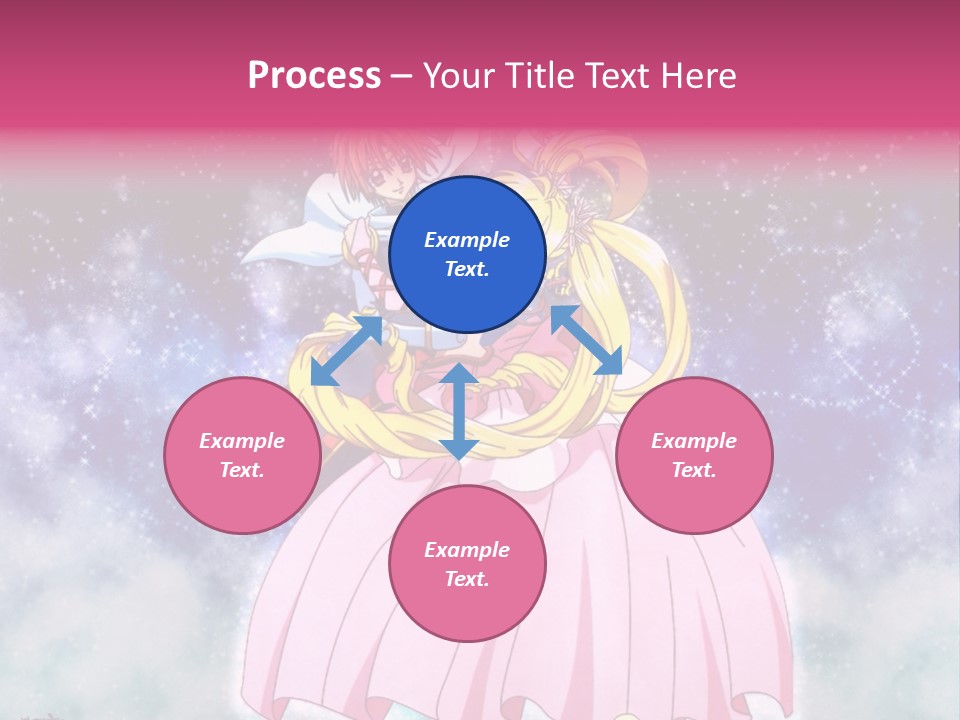 Process – Your Title Text Here

Example Text.

Example Text.

Example Text.

Example Text.